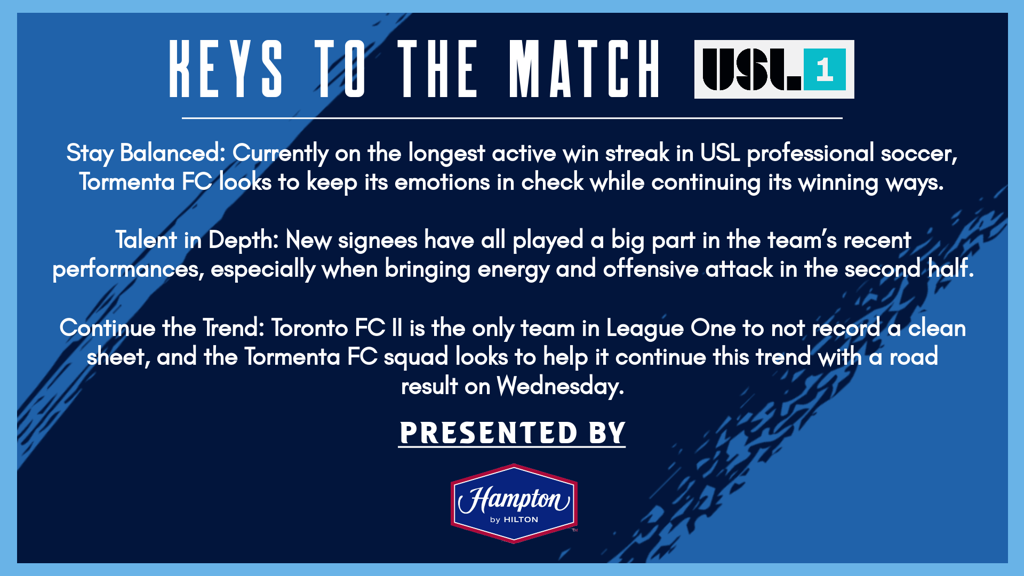 KEYS TO THE MATCH USL 1

Stay Balanced: Currently on the longest active win streak in USL professional soccer, Tormenta FC looks to keep its emotions in check while continuing its winning ways.

Talent in Depth: New signees have all played a big part in the team's recent performances, especially when bringing energy and offensive attack in the second half.

Continue the Trend: Toronto FC II is the only team in League One to not record a clean sheet, and the Tormenta FC squad looks to help it continue this trend with a road result on Wednesday.

PRESENTED BY

Hampton by HILTON